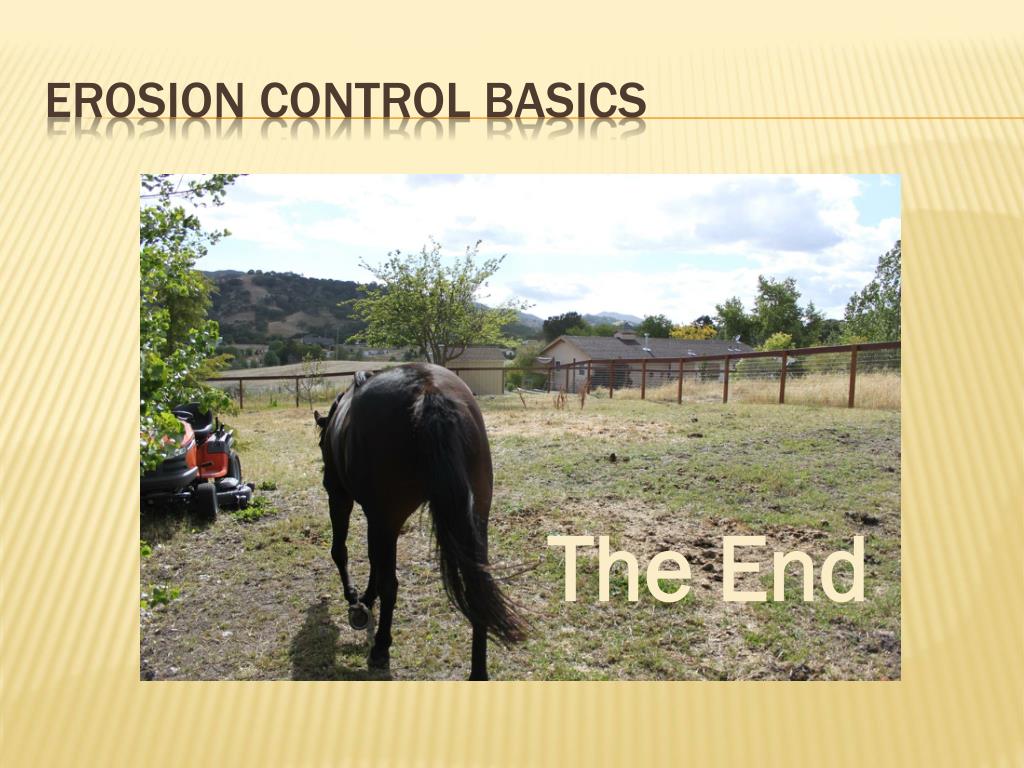 EROSION CONTROL BASICS

The End